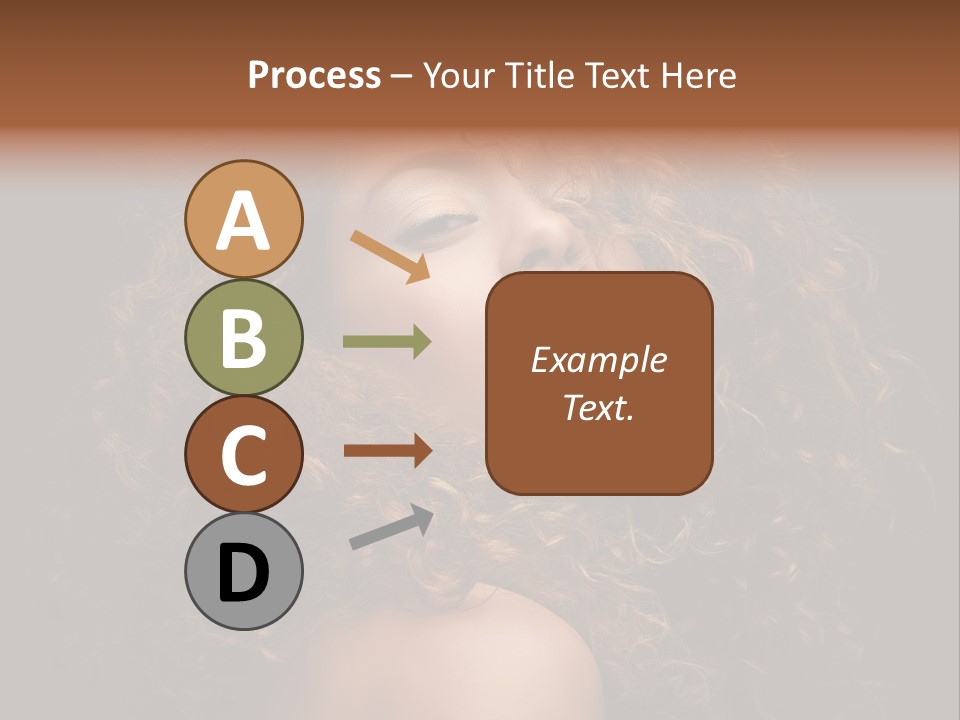 Process – Your Title Text Here

A

B

C

D

Example Text.